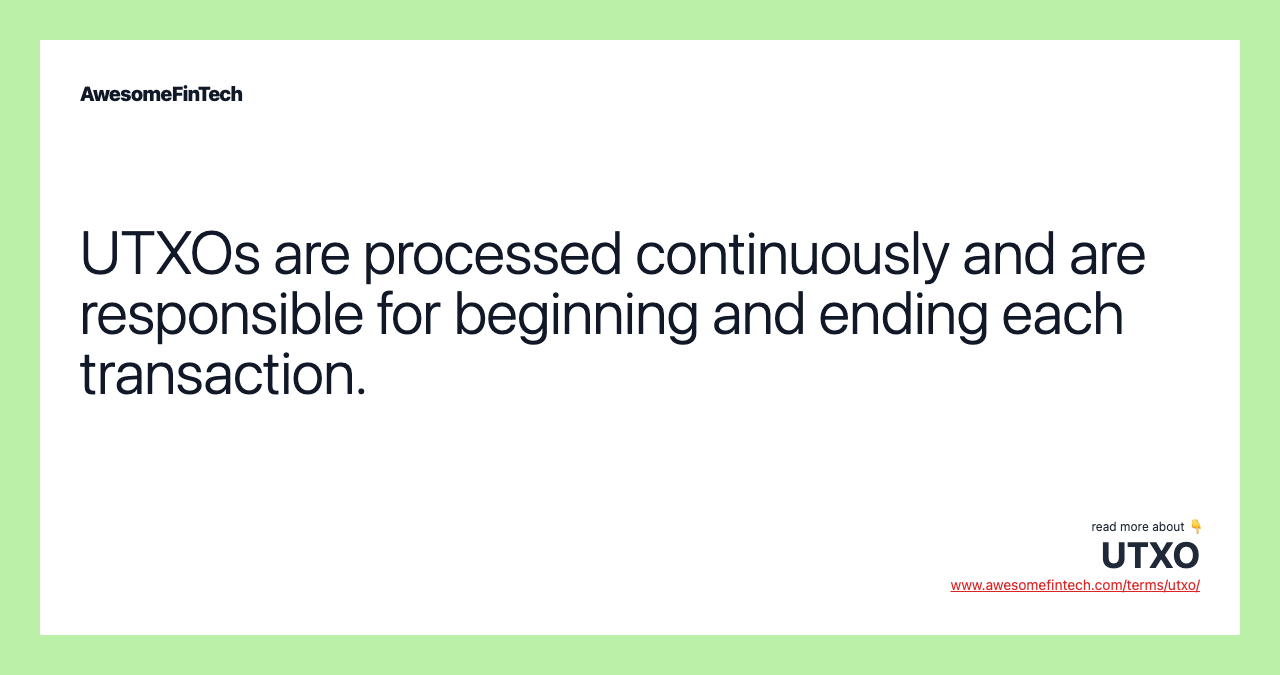 AwesomeFinTech

UTXOs are processed continuously and are responsible for beginning and ending each transaction.

read more about 👇
UTXO
www.awesomefintech.com/terms/utxo/